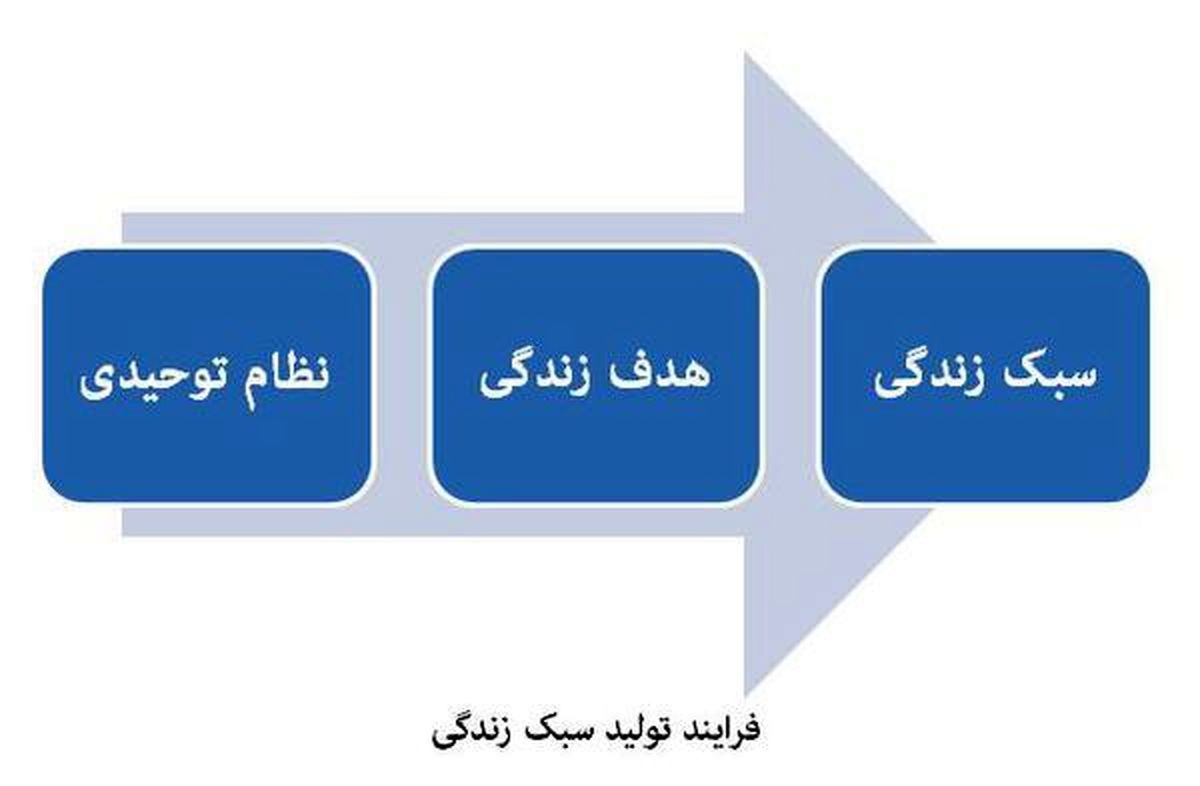 نظام توحیدی

هدف زندگی

سبک زندگی

فرایند تولید سبک زندگی